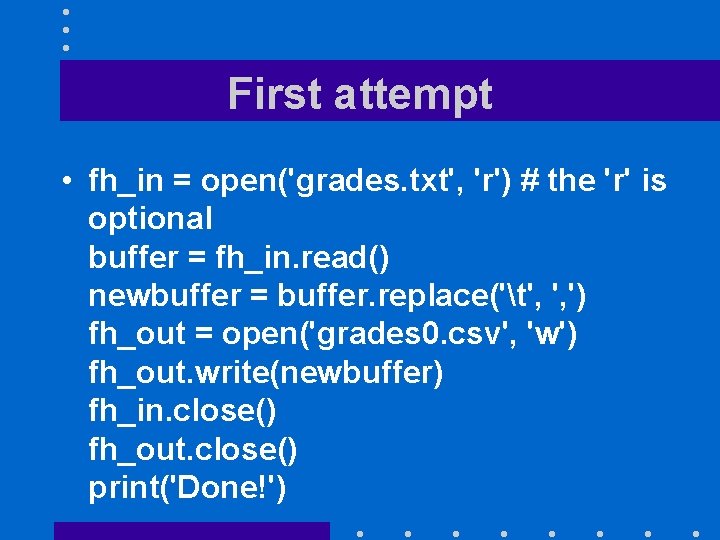 First attempt

• fh_in = open('grades.txt', 'r') # the 'r' is optional
buffer = fh_in.read()
newbuffer = buffer.replace('\t', ',')
fh_out = open('grades0.csv', 'w')
fh_out.write(newbuffer)
fh_in.close()
fh_out.close()
print('Done!')